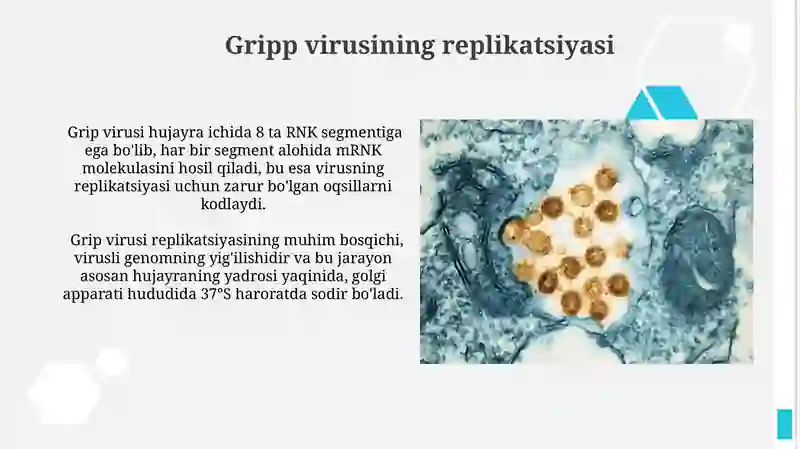 Gripp virusining replikatsiyasi

Grip virusi hujayra ichida 8 ta RNK segmentiga ega bo'lib, har bir segment alohida mRNK molekulasini hosil qiladi, bu esa virusning replikatsiyasi uchun zarur bo'lgan oqsillarni kodlaydi.

Grip virusi replikatsiyasining muhim bosqichi, virusli genomning yig'ilishidir va bu jarayon asosan hujayraning yadrosi yaqinida, golgi apparati hududida 37°S haroratda sodir bo'ladi.